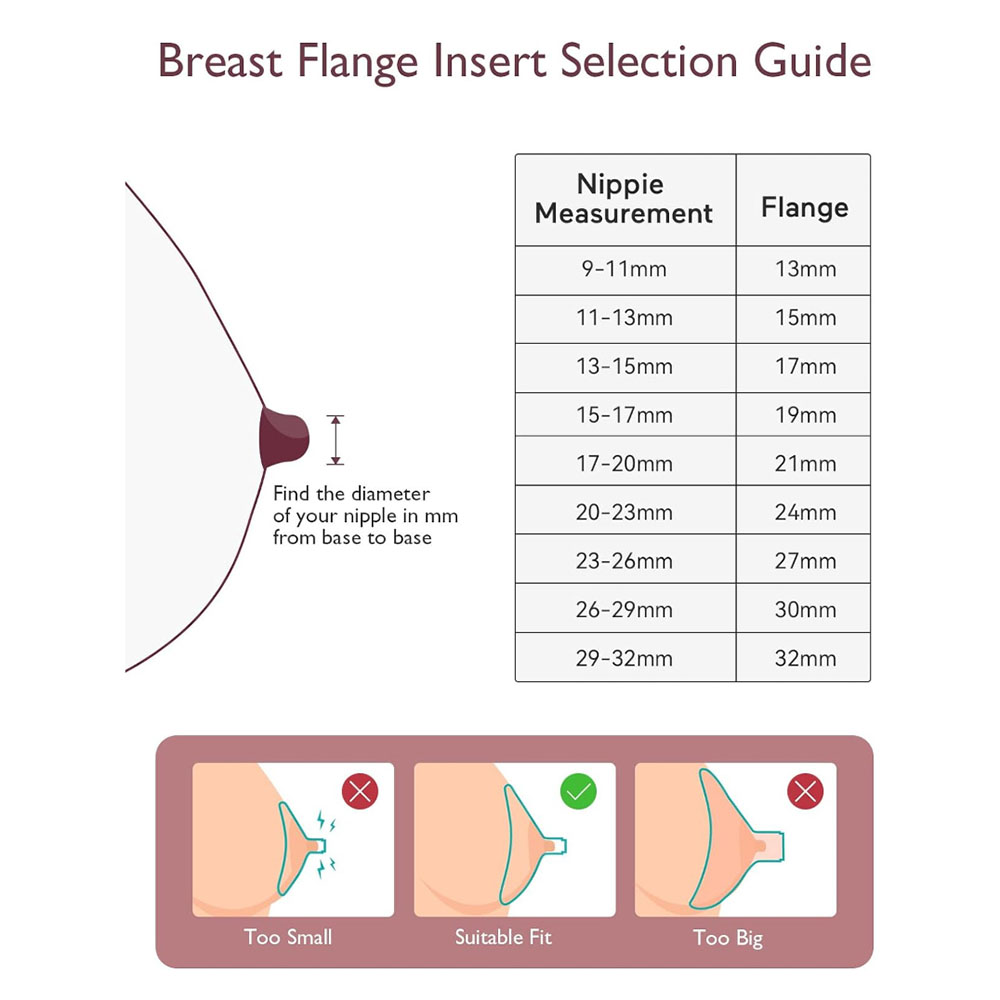 Breast Flange Insert Selection Guide

Find the diameter of your nipple in mm from base to base

| Nippie Measurement | Flange |
|---|---|
| 9-11mm | 13mm |
| 11-13mm | 15mm |
| 13-15mm | 17mm |
| 15-17mm | 19mm |
| 17-20mm | 21mm |
| 20-23mm | 24mm |
| 23-26mm | 27mm |
| 26-29mm | 30mm |
| 29-32mm | 32mm |

Too Small

Suitable Fit

Too Big